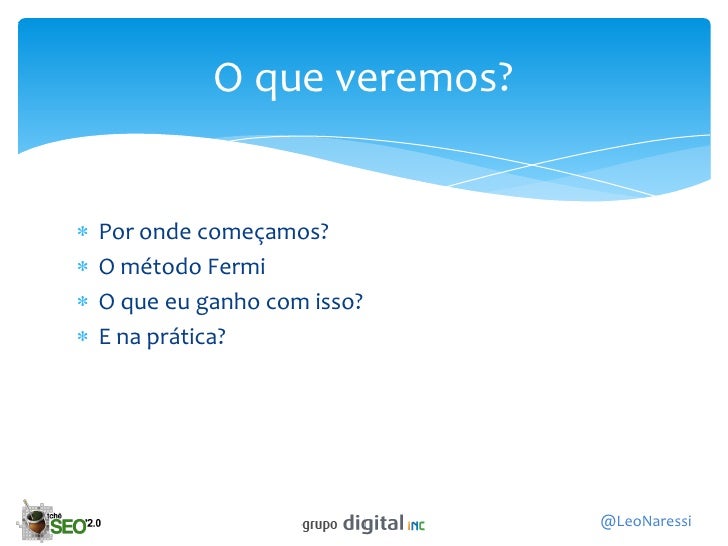 O que veremos?

* Por onde começamos?
* O método Fermi
* O que eu ganho com isso?
* E na prática?

tchê SEO 2.0

grupo digital INC

@LeoNaressi